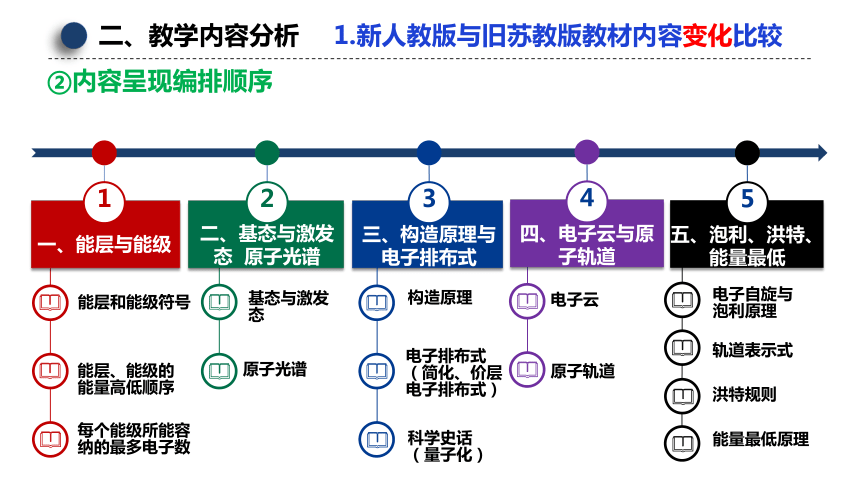 二、教学内容分析 1.新人教版与旧苏教版教材内容变化比较

②内容呈现编排顺序

1
一、能层与能级
能层和能级符号
能层、能级的能量高低顺序
每个能级所能容纳的最多电子数

2
二、基态与激发态 原子光谱
基态与激发态
原子光谱

3
三、构造原理与电子排布式
构造原理
电子排布式（简化、价层电子排布式）
科学史话（量子化）

4
四、电子云与原子轨道
电子云
原子轨道

5
五、泡利、洪特、能量最低
电子自旋与泡利原理
轨道表示式
洪特规则
能量最低原理